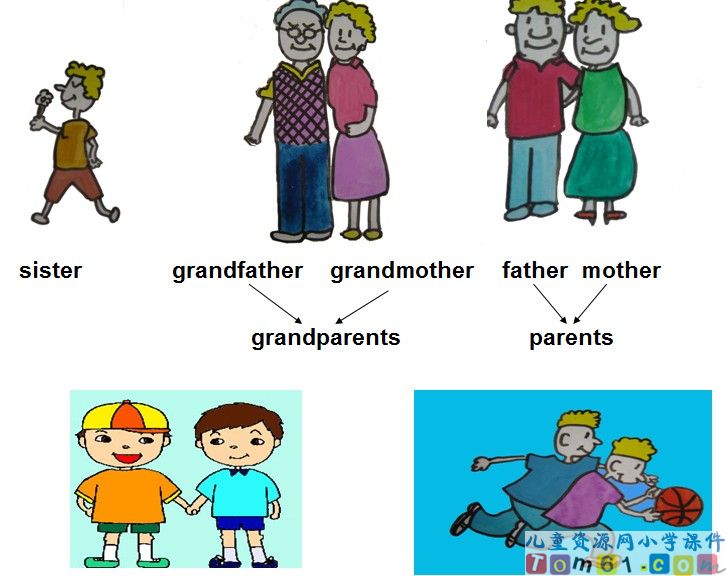 sister

grandfather grandmother

grandparents

father mother

parents

儿童资源网小学课件
Tom61.com